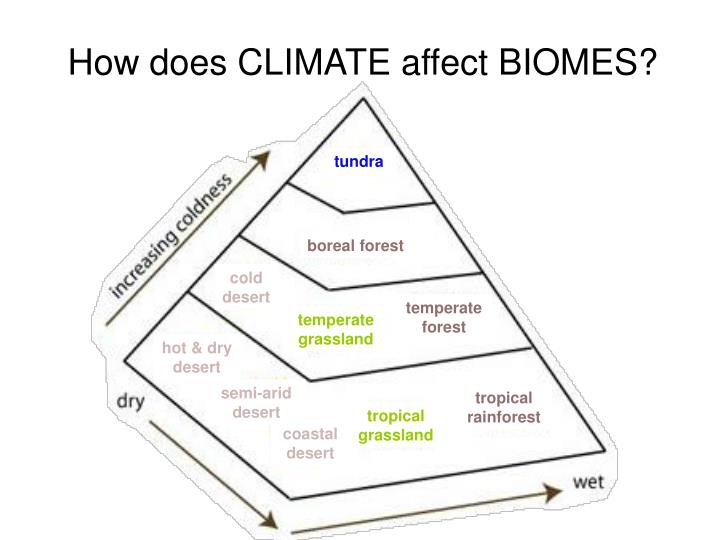 How does CLIMATE affect BIOMES?

increasing coldness

tundra

boreal forest

cold desert

temperate grassland

temperate forest

hot & dry desert

semi-arid desert

coastal desert

tropical grassland

tropical rainforest

dry

wet